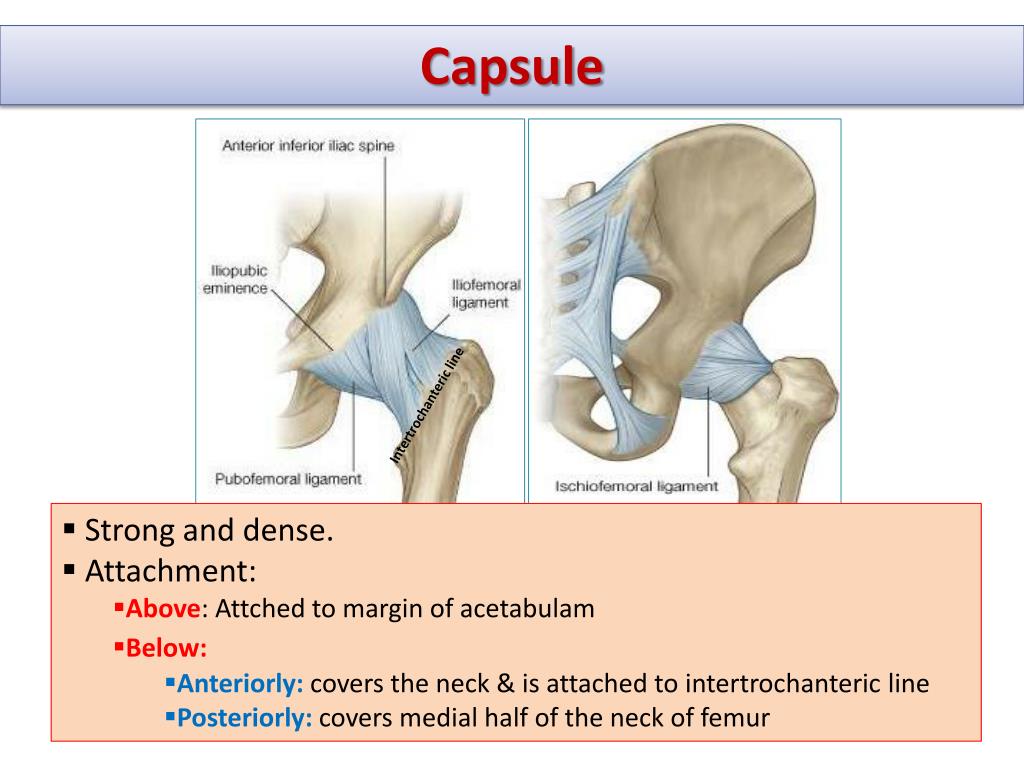 Capsule

Anterior inferior iliac spine

Iliopubic eminence

Iliofemoral ligament

Intertrochanteric line

Pubofemoral ligament

Ischiofemoral ligament

▪ Strong and dense.
▪ Attachment:
▪Above: Attched to margin of acetabulam
▪Below:
▪Anteriorly: covers the neck & is attached to intertrochanteric line
▪Posteriorly: covers medial half of the neck of femur